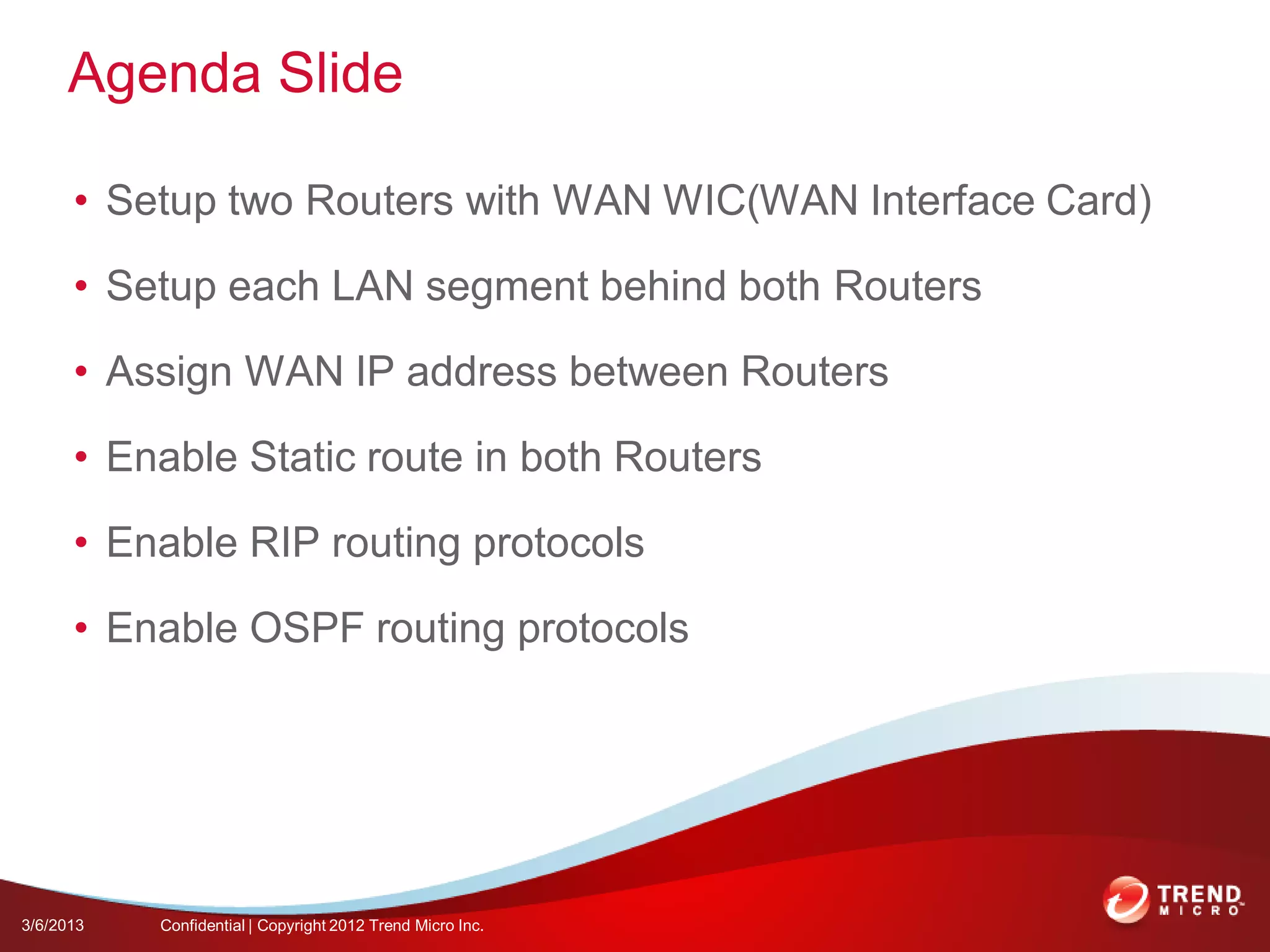 Agenda Slide

• Setup two Routers with WAN WIC(WAN Interface Card)
• Setup each LAN segment behind both Routers
• Assign WAN IP address between Routers
• Enable Static route in both Routers
• Enable RIP routing protocols
• Enable OSPF routing protocols

3/6/2013 Confidential | Copyright 2012 Trend Micro Inc.

TREND MICRO